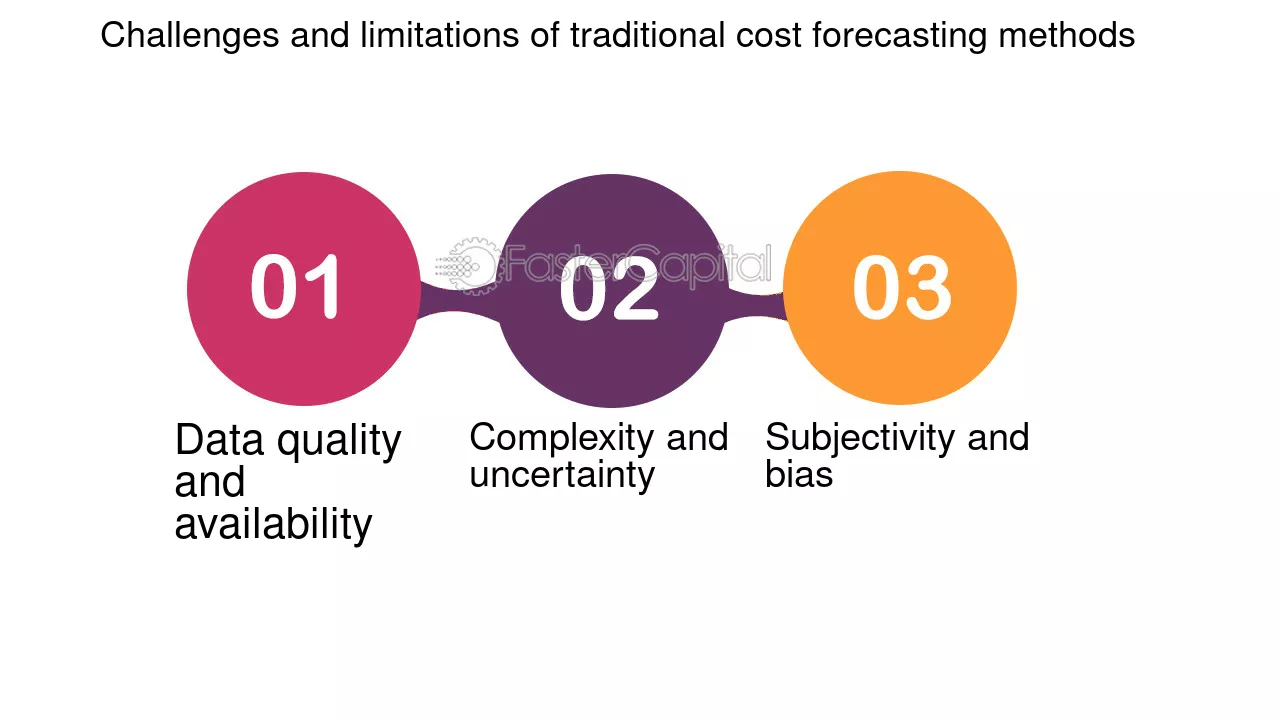 Challenges and limitations of traditional cost forecasting methods

01

Data quality and availability

02

Complexity and uncertainty

03

Subjectivity and bias

FasterCapital